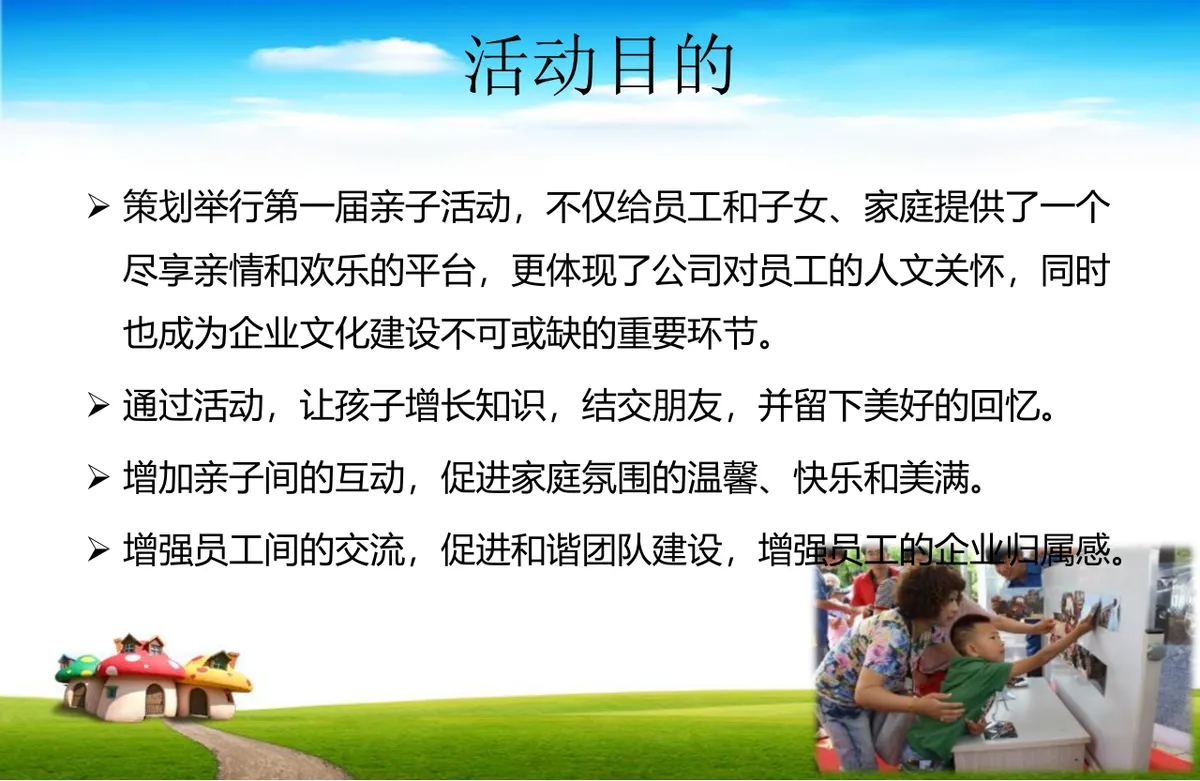 活动目的

➢ 策划举行第一届亲子活动，不仅给员工和子女、家庭提供了一个尽享亲情和欢乐的平台，更体现了公司对员工的人文关怀，同时也成为企业文化建设不可或缺的重要环节。

➢ 通过活动，让孩子增长知识，结交朋友，并留下美好的回忆。

➢ 增加亲子间的互动，促进家庭氛围的温馨、快乐和美满。

➢ 增强员工间的交流，促进和谐团队建设，增强员工的企业归属感。